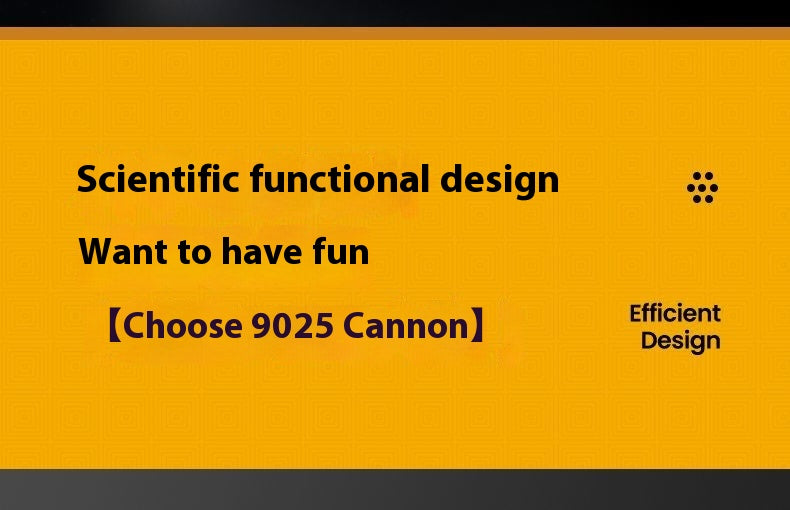 Scientific functional design

Want to have fun

【Choose 9025 Cannon】

Efficient Design